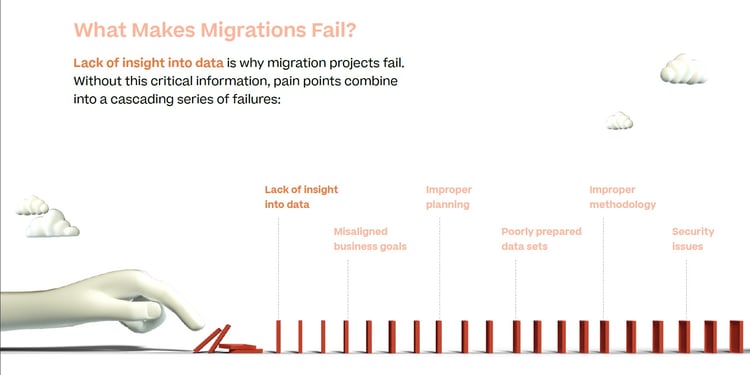 What Makes Migrations Fail?

Lack of insight into data is why migration projects fail. Without this critical information, pain points combine into a cascading series of failures:

Lack of insight into data

Misaligned business goals

Improper planning

Poorly prepared data sets

Improper methodology

Security issues